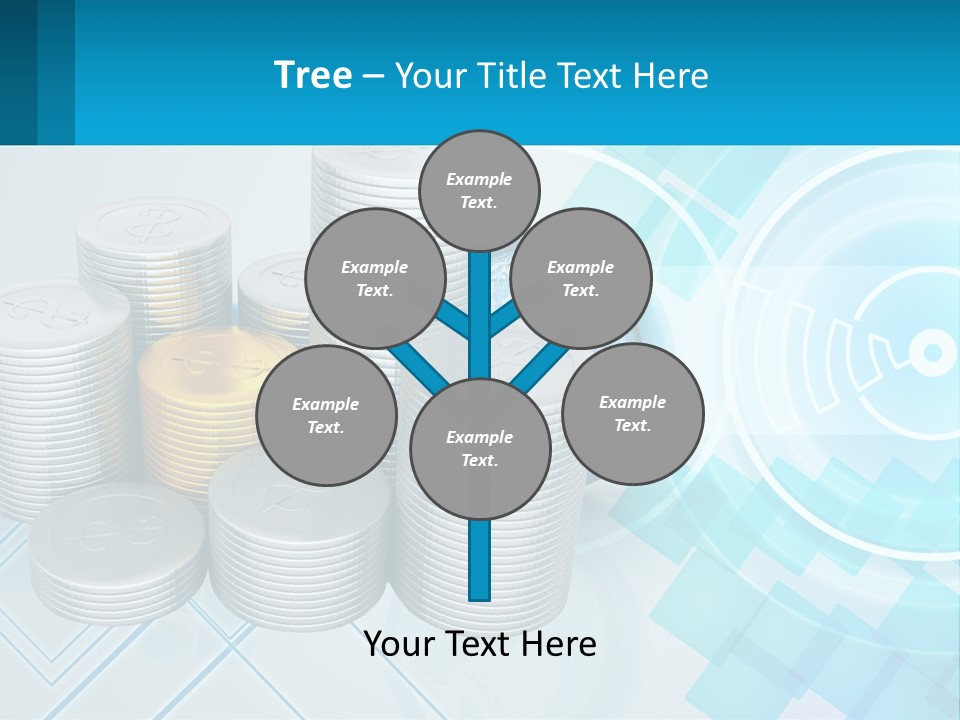 Tree – Your Title Text Here

Example Text.

Example Text.

Example Text.

Example Text.

Example Text.

Example Text.

Your Text Here